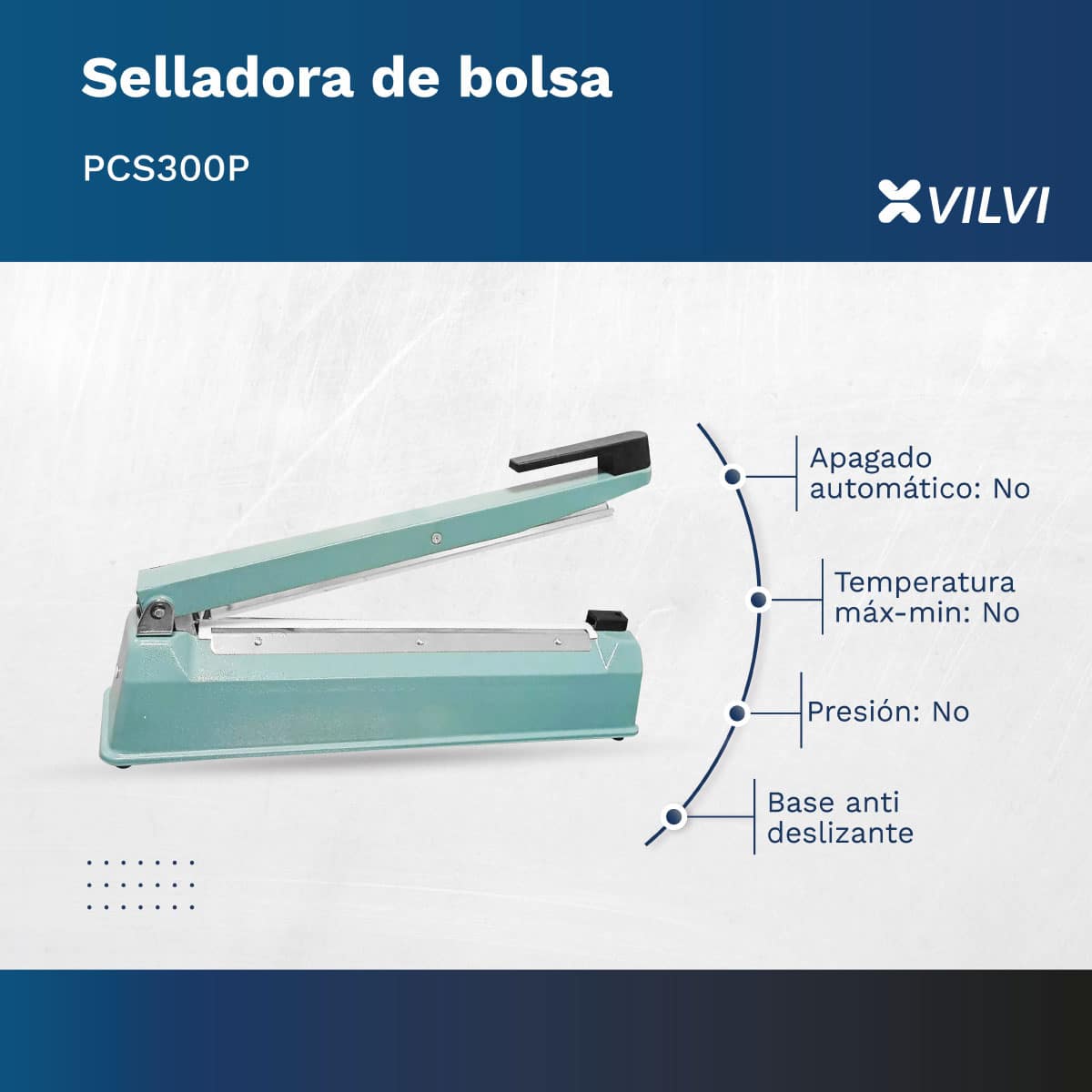 Selladora de bolsa

PCS300P

VILVI

Apagado automático: No

Temperatura máx-min: No

Presión: No

Base anti deslizante